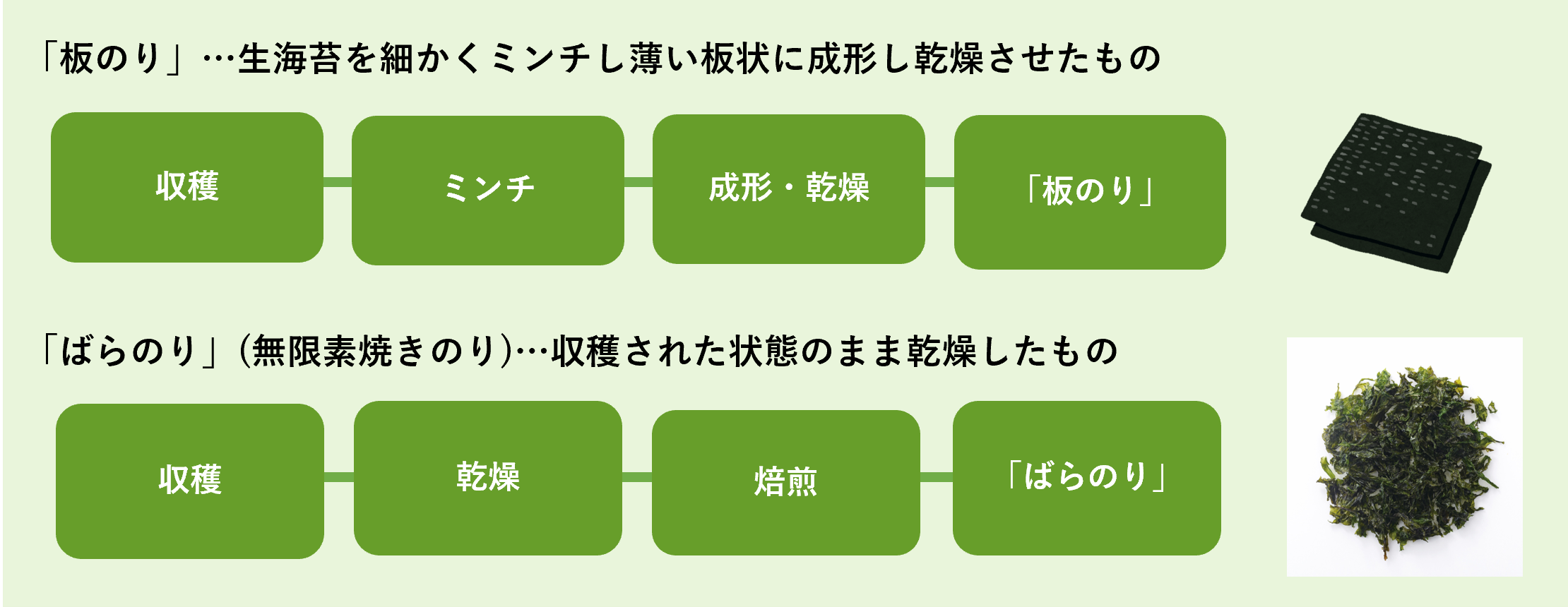 「板のり」…生海苔を細かくミンチし薄い板状に成形し乾燥させたもの

収穫

ミンチ

成形・乾燥

「板のり」

「ばらのり」(無限素焼きのり)…収穫された状態のまま乾燥したもの

収穫

乾燥

焙煎

「ばらのり」